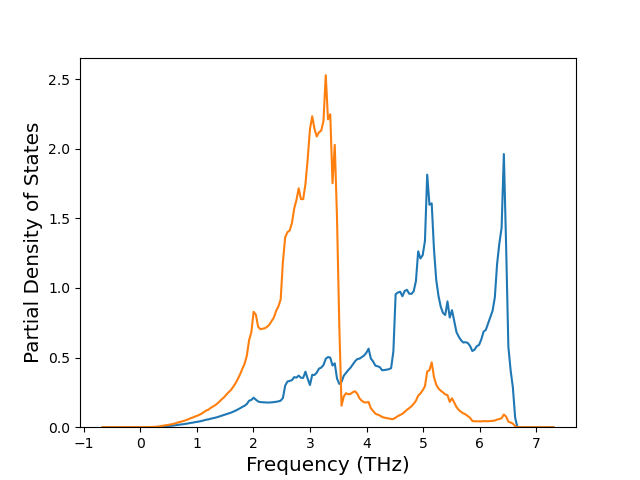 Partial Density of States

2.5
2.0
1.5
1.0
0.5
0.0

−1 0 1 2 3 4 5 6 7

Frequency (THz)